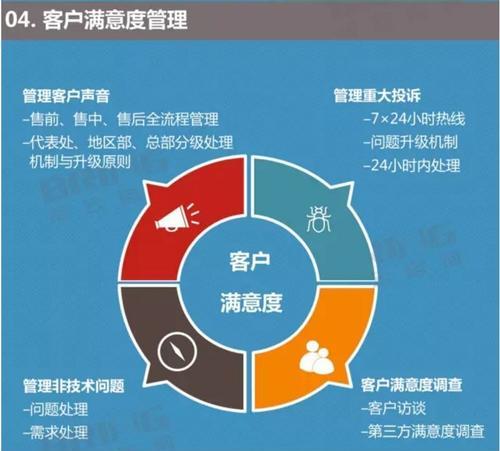 04. 客户满意度管理

管理客户声音
–售前、售中、售后全流程管理
–代表处、地区部、总部分级处理机制与升级原则

管理重大投诉
–7×24小时热线
–问题升级机制
–24小时内处理

客户
满意度

管理非技术问题
–问题处理
–需求处理

客户满意度调查
–客户访谈
–第三方满意度调查